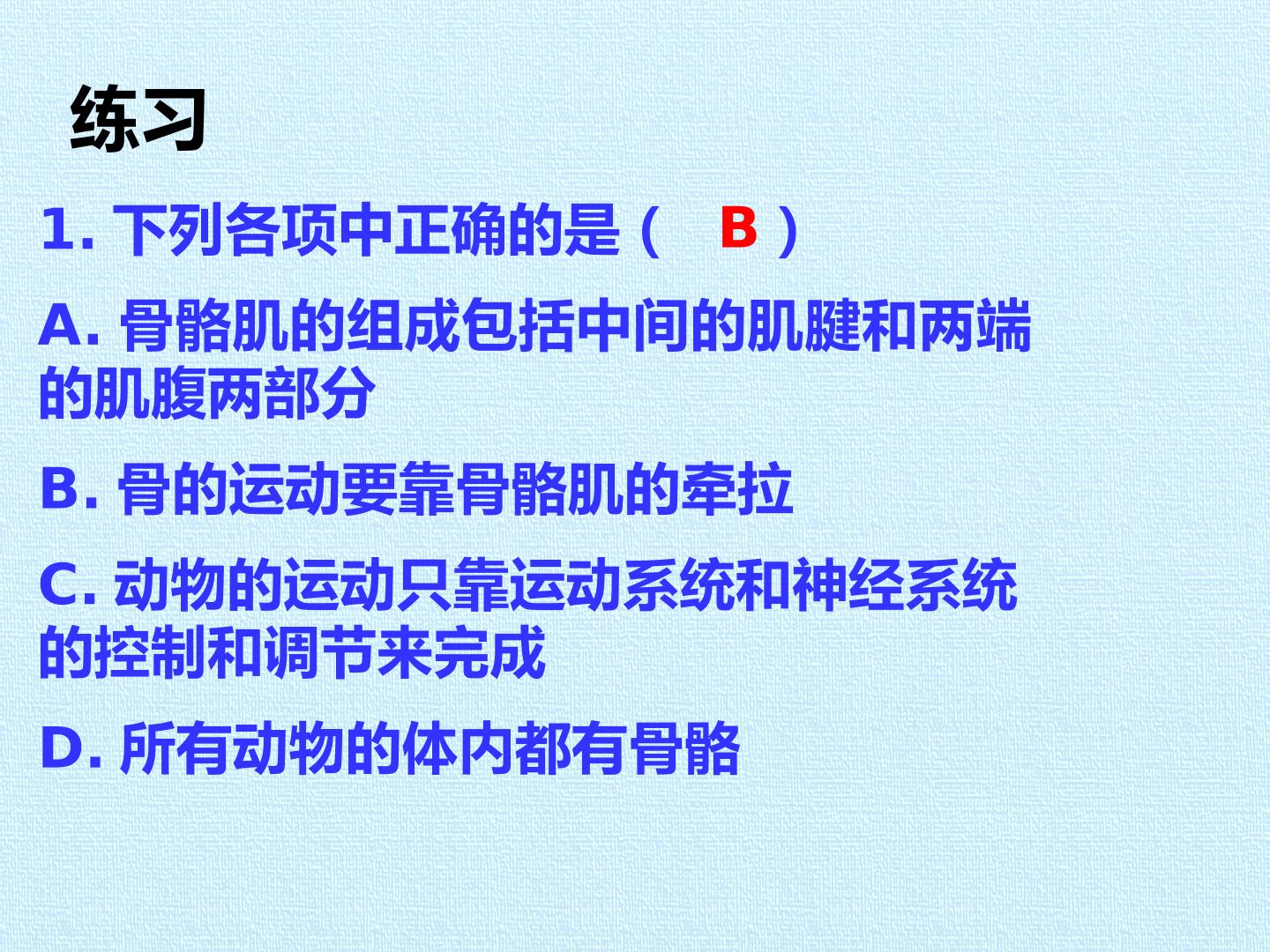 练习

1. 下列各项中正确的是（ B ）

A. 骨骼肌的组成包括中间的肌腱和两端的肌腹两部分

B. 骨的运动要靠骨骼肌的牵拉

C. 动物的运动只靠运动系统和神经系统的控制和调节来完成

D. 所有动物的体内都有骨骼